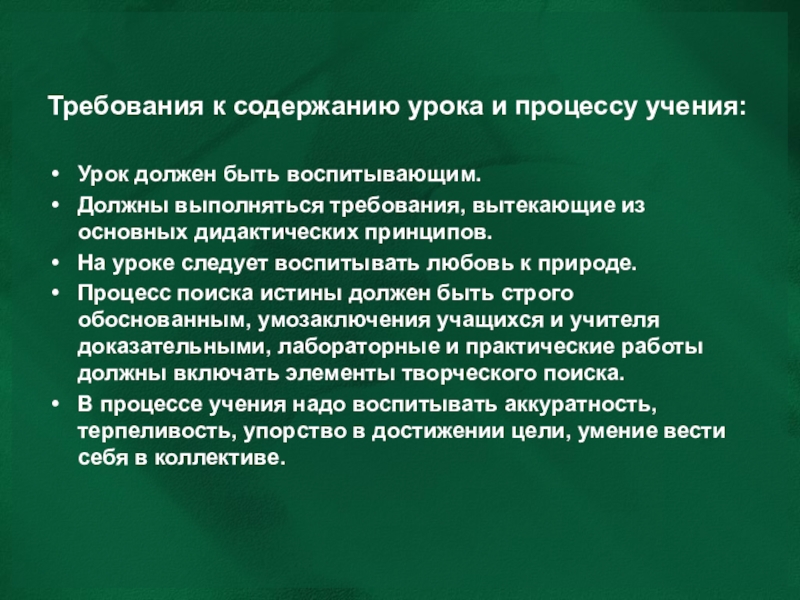 Требования к содержанию урока и процессу учения:

• Урок должен быть воспитывающим.
• Должны выполняться требования, вытекающие из основных дидактических принципов.
• На уроке следует воспитывать любовь к природе.
• Процесс поиска истины должен быть строго обоснованным, умозаключения учащихся и учителя доказательными, лабораторные и практические работы должны включать элементы творческого поиска.
• В процессе учения надо воспитывать аккуратность, терпеливость, упорство в достижении цели, умение вести себя в коллективе.